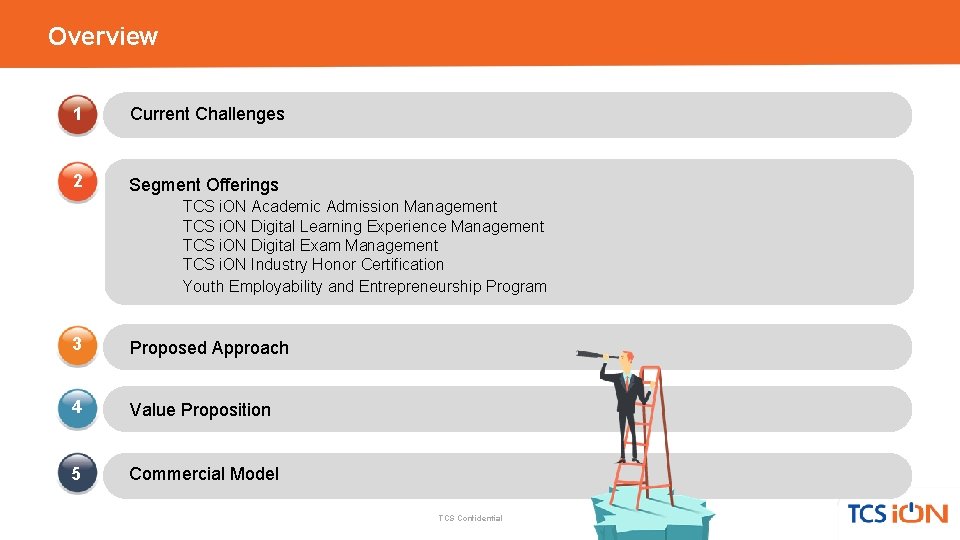 Overview

1 Current Challenges

2 Segment Offerings

TCS iON Academic Admission Management
TCS iON Digital Learning Experience Management
TCS iON Digital Exam Management
TCS iON Industry Honor Certification
Youth Employability and Entrepreneurship Program

3 Proposed Approach

4 Value Proposition

5 Commercial Model

TCS Confidential

TCS iON